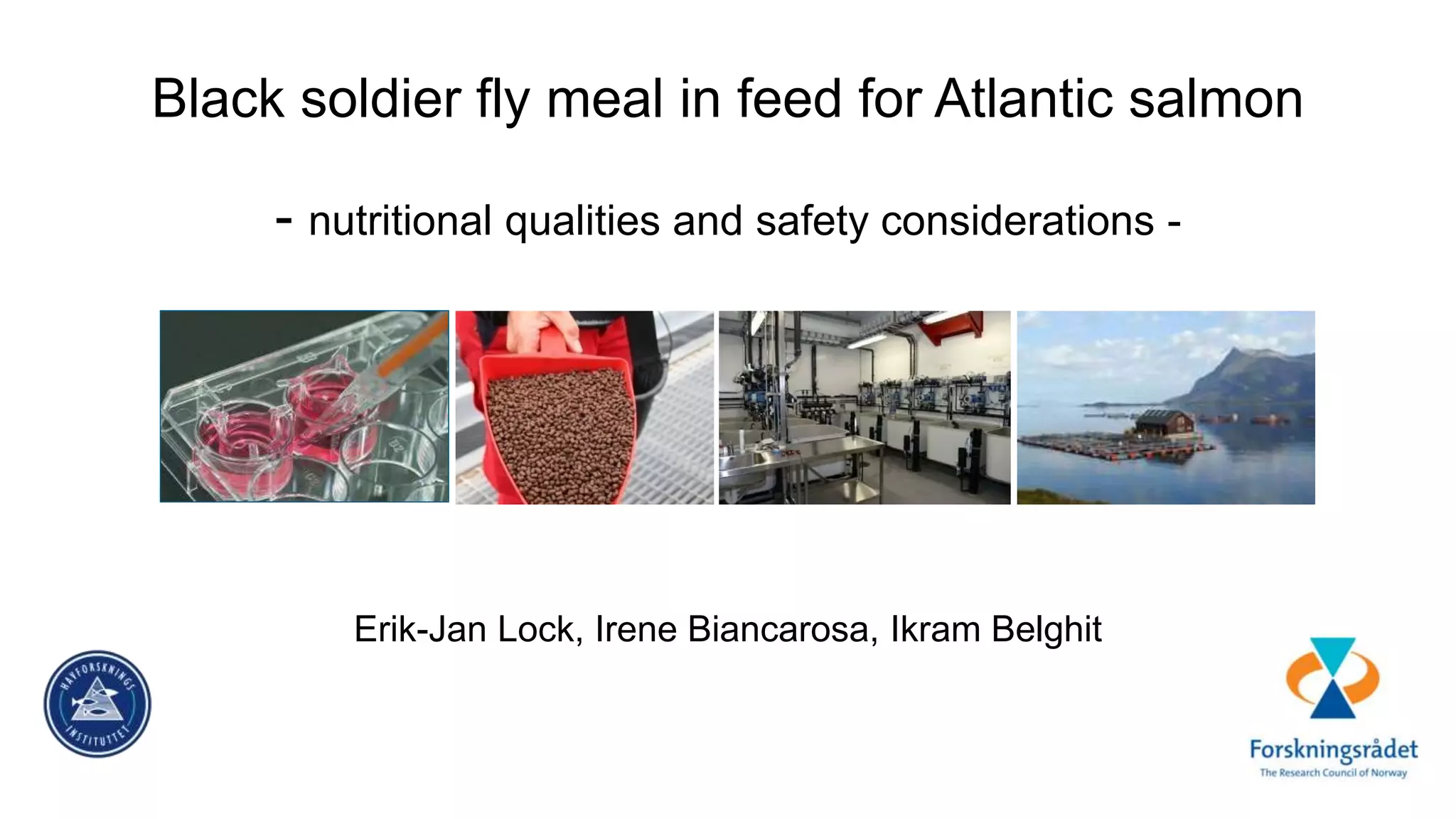 Black soldier fly meal in feed for Atlantic salmon

- nutritional qualities and safety considerations -

Erik-Jan Lock, Irene Biancarosa, Ikram Belghit

HAVFORSKNINGS INSTITUTTET

Forskningsrådet
The Research Council of Norway